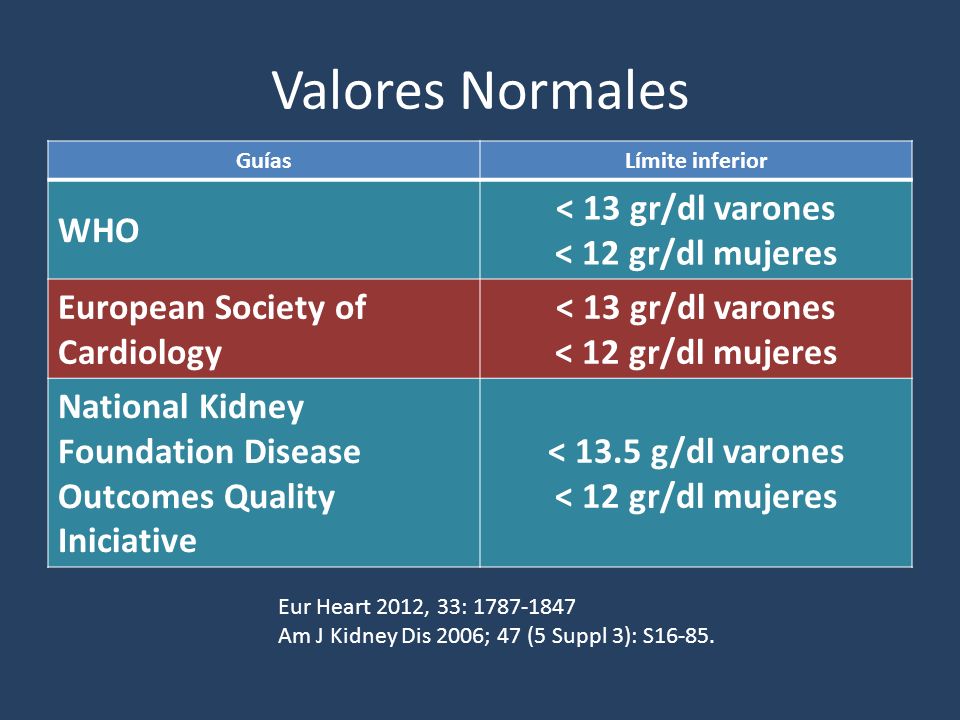 Valores Normales

| Guías | Límite inferior |
|---|---|
| WHO | < 13 gr/dl varones < 12 gr/dl mujeres |
| European Society of Cardiology | < 13 gr/dl varones < 12 gr/dl mujeres |
| National Kidney Foundation Disease Outcomes Quality Iniciative | < 13.5 g/dl varones < 12 gr/dl mujeres |

Eur Heart 2012, 33: 1787-1847
Am J Kidney Dis 2006; 47 (5 Suppl 3): S16-85.